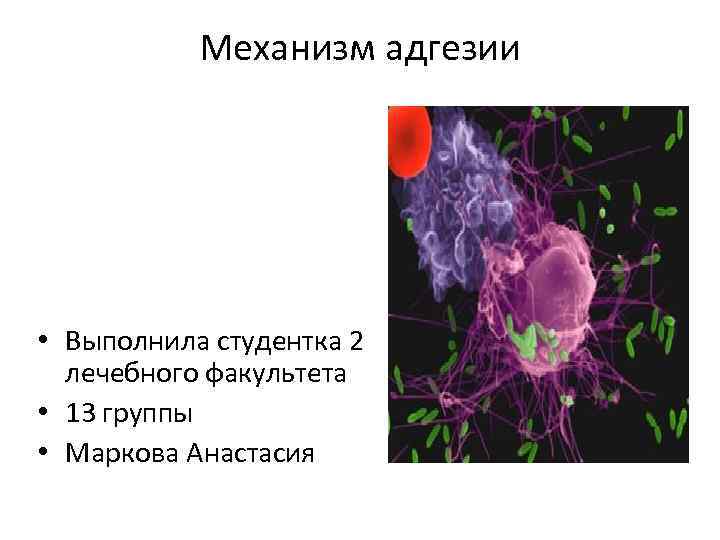 Механизм адгезии

• Выполнила студентка 2 лечебного факультета
• 13 группы
• Маркова Анастасия